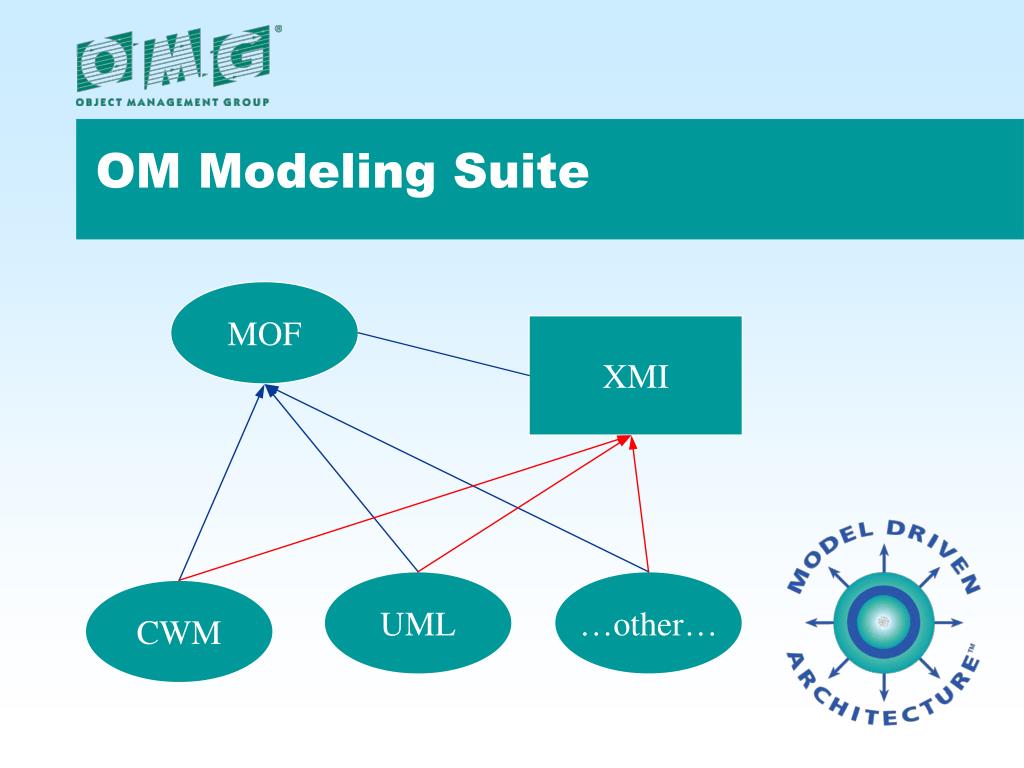 OMG®
OBJECT MANAGEMENT GROUP

OM Modeling Suite

MOF

XMI

CWM

UML

…other…

MODEL DRIVEN ARCHITECTURE™